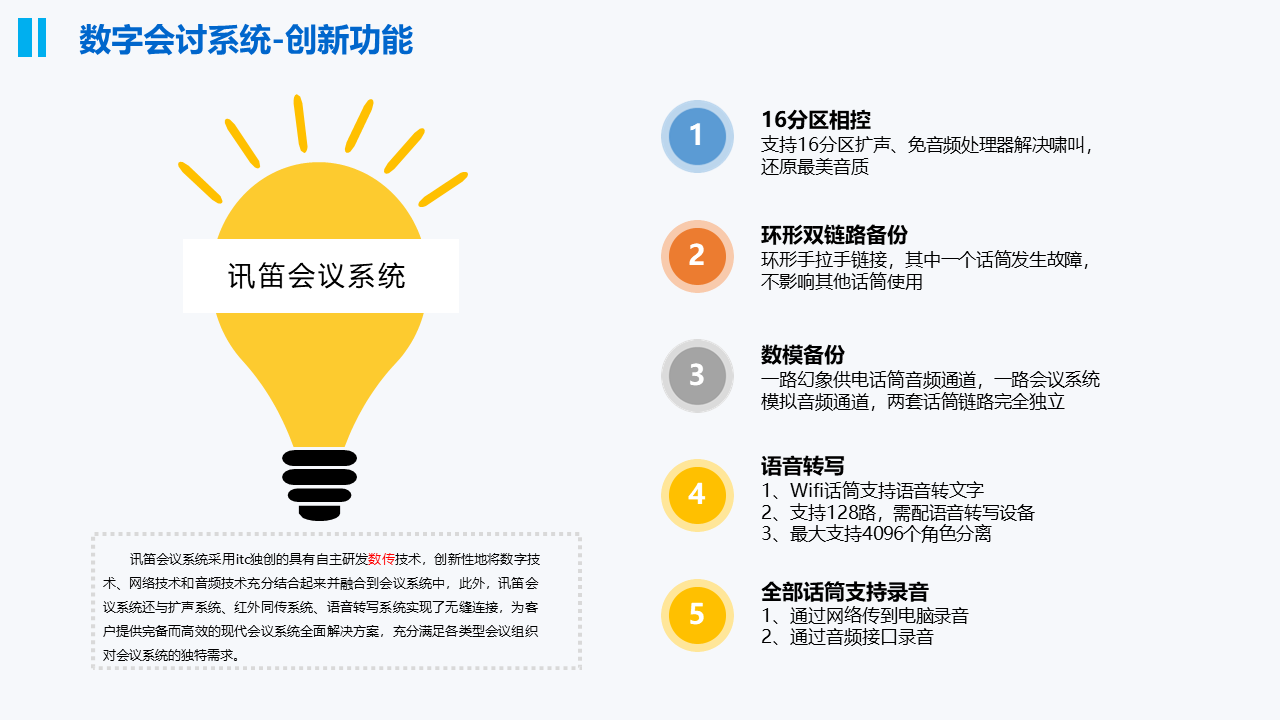 数字会讨系统-创新功能

讯笛会议系统

讯笛会议系统采用itc独创的具有自主研发数传技术，创新性地将数字技术、网络技术和音频技术充分结合起来并融合到会议系统中，此外，讯笛会议系统还与扩声系统、红外同传系统、语音转写系统实现了无缝连接，为客户提供完备而高效的现代会议系统全面解决方案，充分满足各类型会议组织对会议系统的独特需求。

1
16分区相控
支持16分区扩声、免音频处理器解决啸叫，还原最美音质

2
环形双链路备份
环形手拉手链接，其中一个话筒发生故障，不影响其他话筒使用

3
数模备份
一路幻象供电话筒音频通道，一路会议系统模拟音频通道，两套话筒链路完全独立

4
语音转写
1、Wifi话筒支持语音转文字
2、支持128路，需配语音转写设备
3、最大支持4096个角色分离

5
全部话筒支持录音
1、通过网络传到电脑录音
2、通过音频接口录音